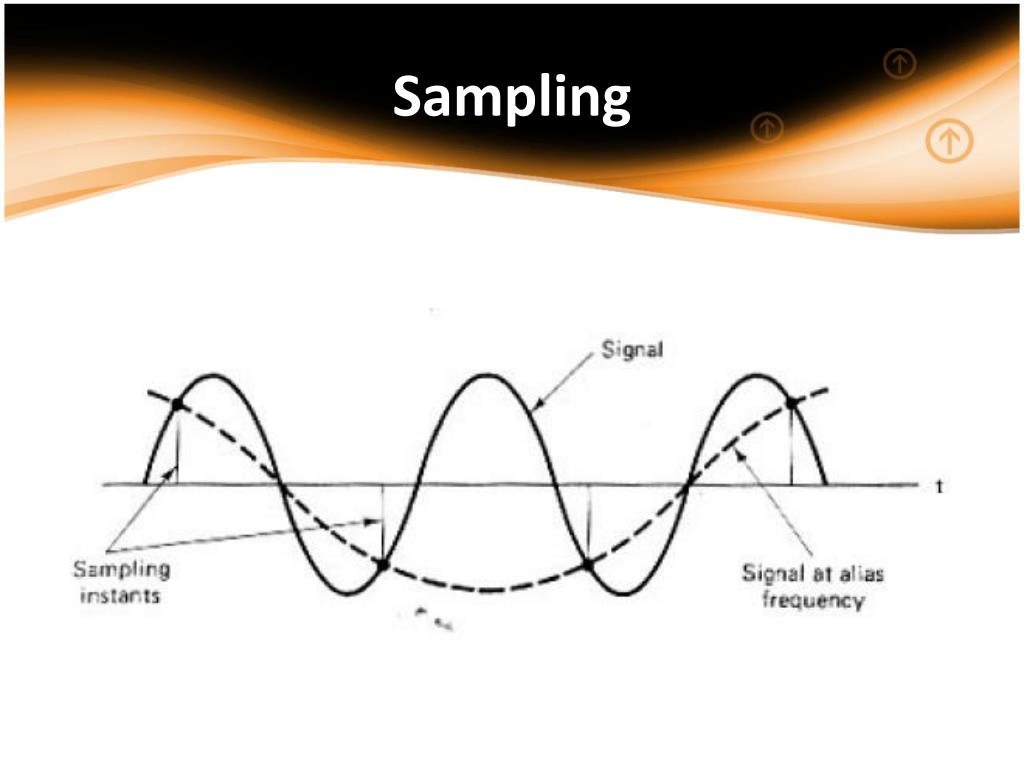 Sampling

Signal

t

Sampling instants

Signal at alias frequency